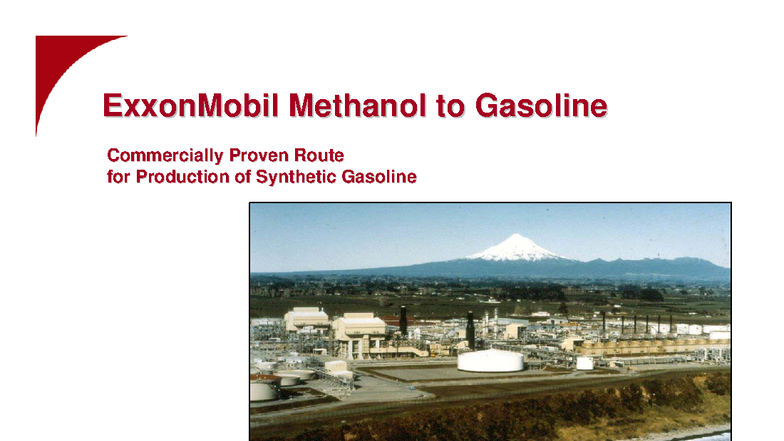 ExxonMobil Methanol to Gasoline

Commercially Proven Route
for Production of Synthetic Gasoline